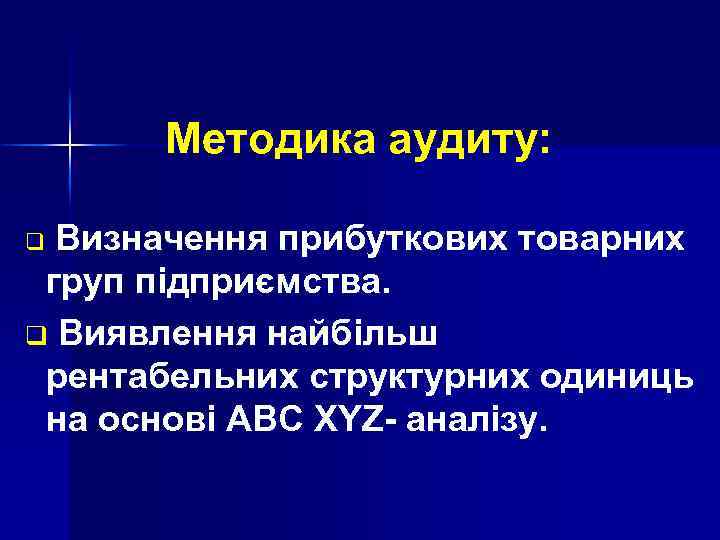 Методика аудиту:

❑ Визначення прибуткових товарних груп підприємства.

❑ Виявлення найбільш рентабельних структурних одиниць на основі ABC XYZ- аналізу.